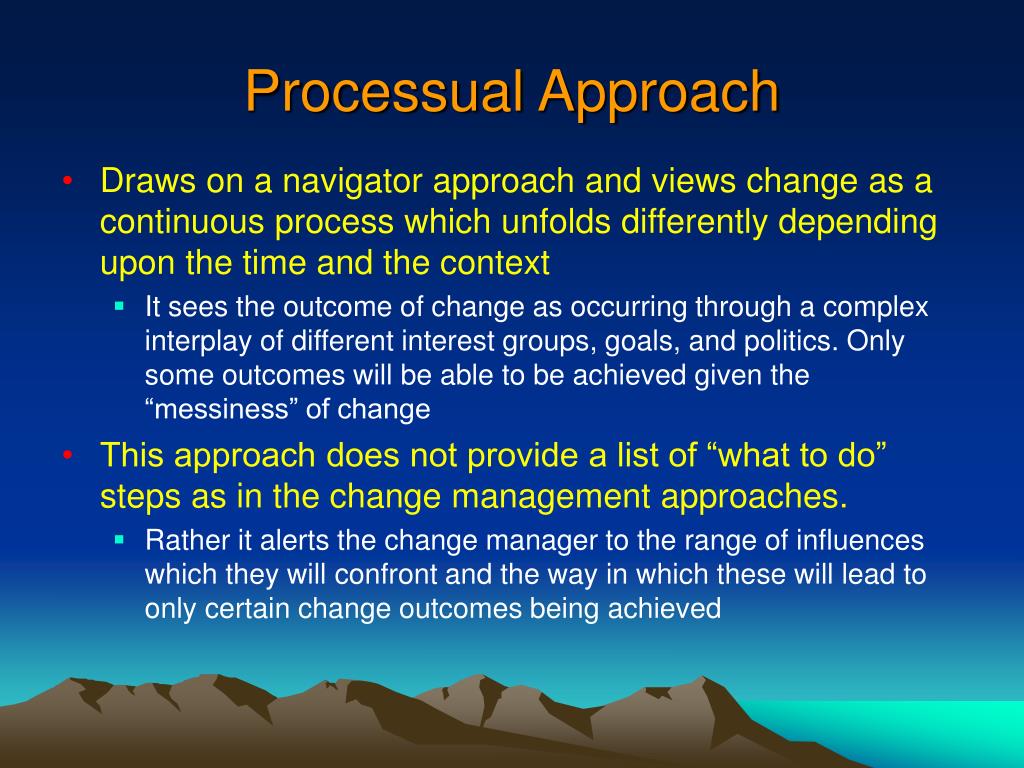 Processual Approach

• Draws on a navigator approach and views change as a continuous process which unfolds differently depending upon the time and the context

▪ It sees the outcome of change as occurring through a complex interplay of different interest groups, goals, and politics. Only some outcomes will be able to be achieved given the “messiness” of change

• This approach does not provide a list of “what to do” steps as in the change management approaches.

▪ Rather it alerts the change manager to the range of influences which they will confront and the way in which these will lead to only certain change outcomes being achieved